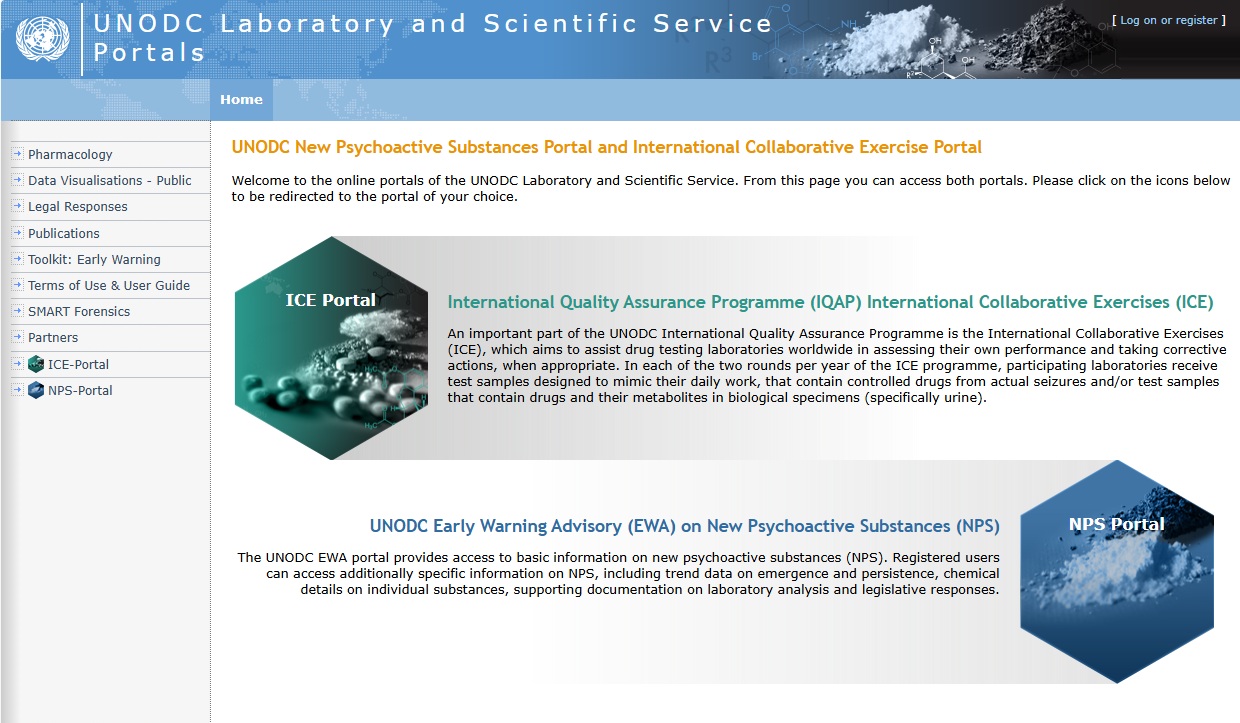 UNODC Laboratory and Scientific Service Portals

[ Log on or register ]

Home

Pharmacology
Data Visualisations - Public
Legal Responses
Publications
Toolkit: Early Warning
Terms of Use & User Guide
SMART Forensics
Partners
ICE-Portal
NPS-Portal

UNODC New Psychoactive Substances Portal and International Collaborative Exercise Portal

Welcome to the online portals of the UNODC Laboratory and Scientific Service. From this page you can access both portals. Please click on the icons below to be redirected to the portal of your choice.

ICE Portal

International Quality Assurance Programme (IQAP) International Collaborative Exercises (ICE)

An important part of the UNODC International Quality Assurance Programme is the International Collaborative Exercises (ICE), which aims to assist drug testing laboratories worldwide in assessing their own performance and taking corrective actions, when appropriate. In each of the two rounds per year of the ICE programme, participating laboratories receive test samples designed to mimic their daily work, that contain controlled drugs from actual seizures and/or test samples that contain drugs and their metabolites in biological specimens (specifically urine).

UNODC Early Warning Advisory (EWA) on New Psychoactive Substances (NPS)

The UNODC EWA portal provides access to basic information on new psychoactive substances (NPS). Registered users can access additionally specific information on NPS, including trend data on emergence and persistence, chemical details on individual substances, supporting documentation on laboratory analysis and legislative responses.

NPS Portal